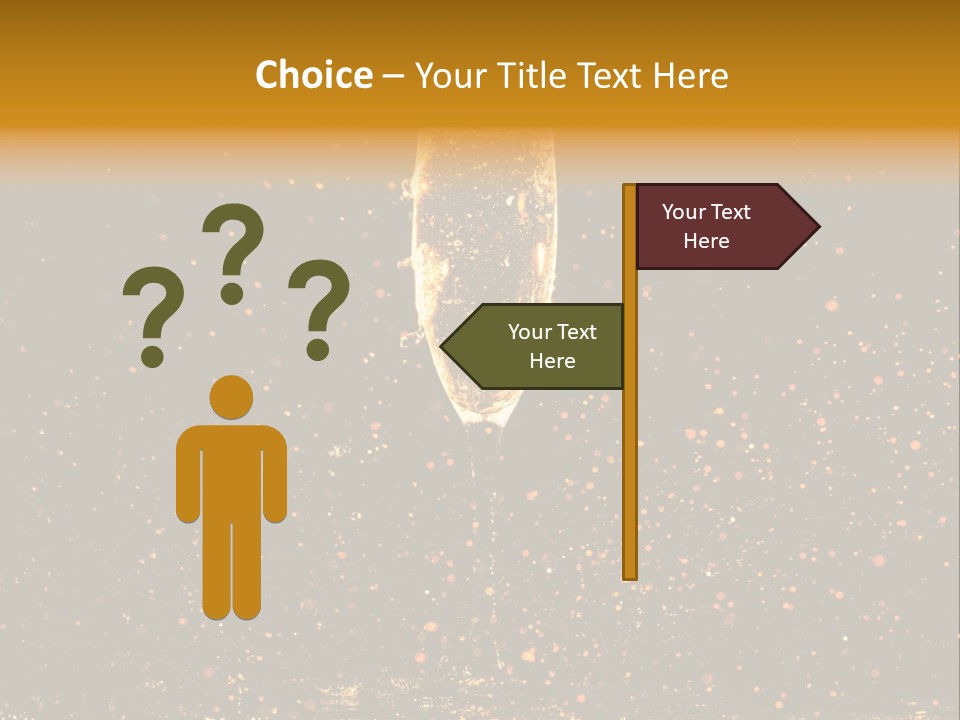 Choice – Your Title Text Here

? ? ?

Your Text Here

Your Text Here